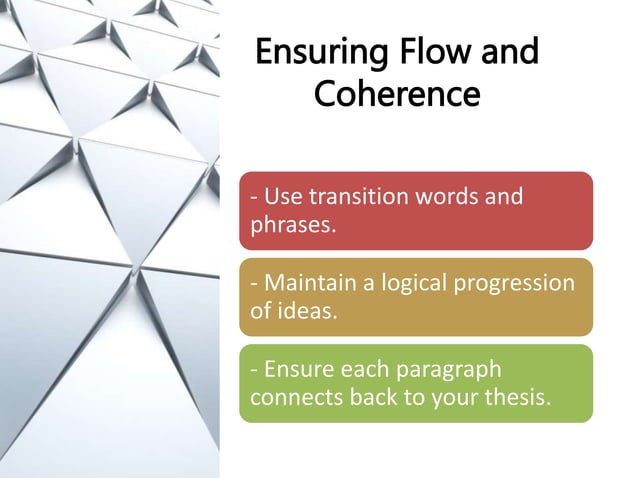 Ensuring Flow and Coherence

- Use transition words and phrases.

- Maintain a logical progression of ideas.

- Ensure each paragraph connects back to your thesis.